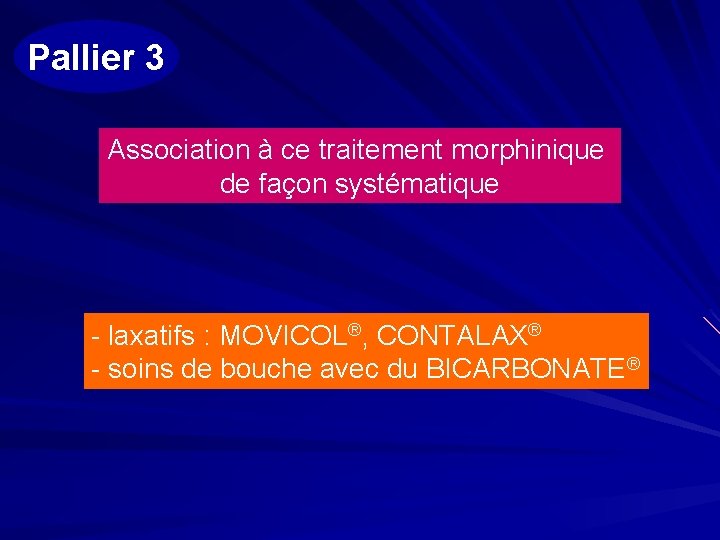 Pallier 3

Association à ce traitement morphinique de façon systématique

- laxatifs : MOVICOL®, CONTALAX®
- soins de bouche avec du BICARBONATE®